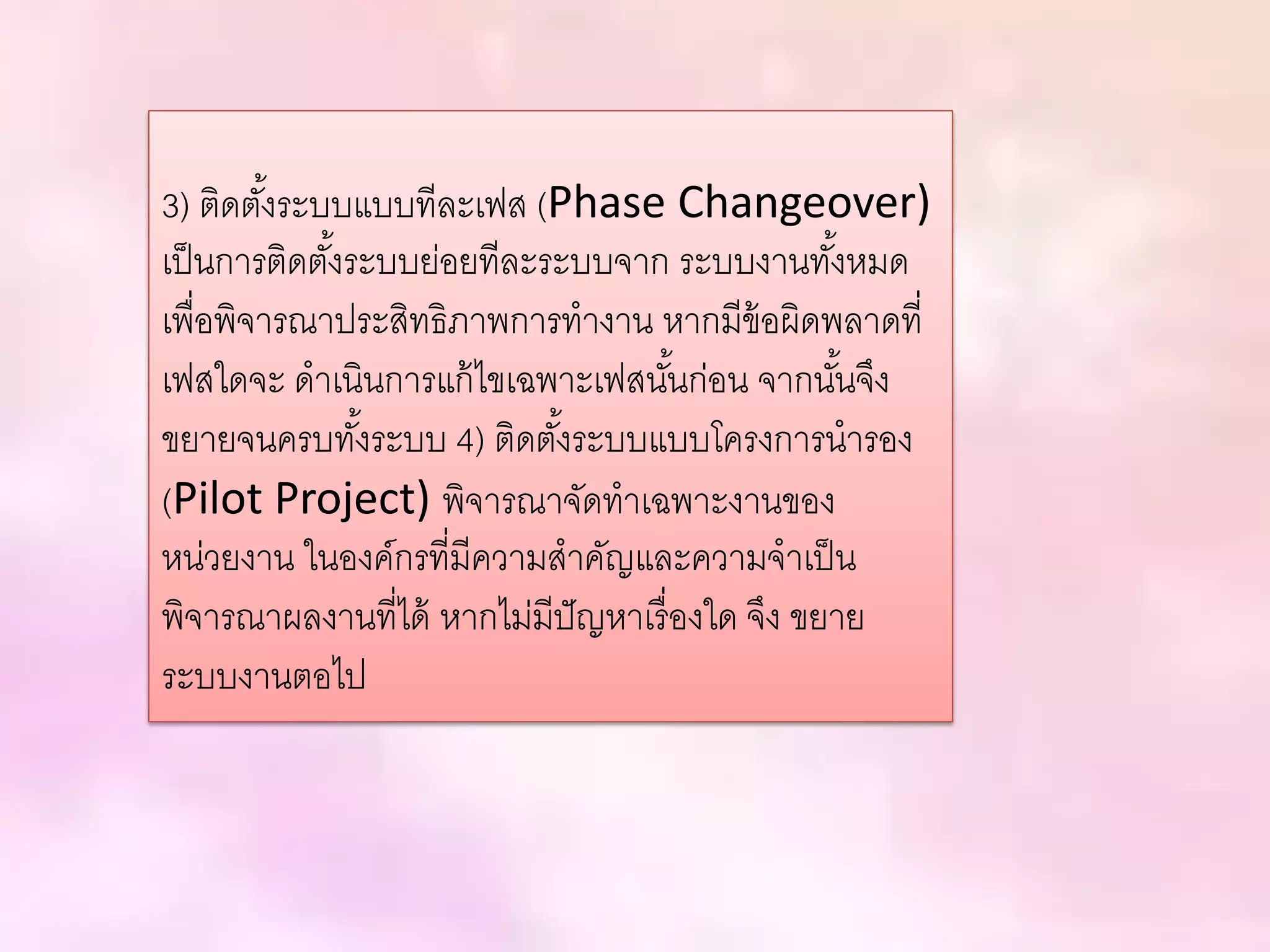 3) ติดตั้งระบบแบบทีละเฟส (Phase Changeover) เป็นการติดตั้งระบบย่อยทีละระบบจาก ระบบงานทั้งหมด เพื่อพิจารณาประสิทธิภาพการทำงาน หากมีข้อผิดพลาดที่เฟสใดจะ ดำเนินการแก้ไขเฉพาะเฟสนั้นก่อน จากนั้นจึงขยายจนครบทั้งระบบ 4) ติดตั้งระบบแบบโครงการนำรอง (Pilot Project) พิจารณาจัดทำเฉพาะงานของหน่วยงาน ในองค์กรที่มีความสำคัญและความจำเป็น พิจารณาผลงานที่ได้ หากไม่มีปัญหาเรื่องใด จึง ขยายระบบงานตอไป